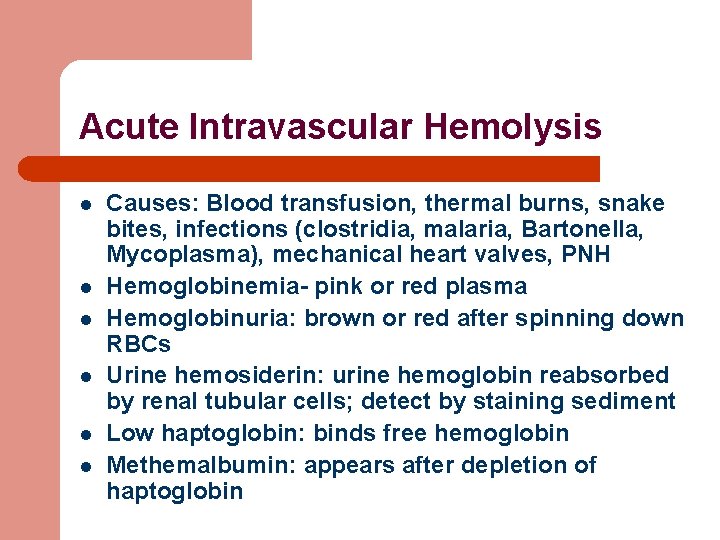 Acute Intravascular Hemolysis

- Causes: Blood transfusion, thermal burns, snake bites, infections (clostridia, malaria, Bartonella, Mycoplasma), mechanical heart valves, PNH
- Hemoglobinemia- pink or red plasma
- Hemoglobinuria: brown or red after spinning down RBCs
- Urine hemosiderin: urine hemoglobin reabsorbed by renal tubular cells; detect by staining sediment
- Low haptoglobin: binds free hemoglobin
- Methemalbumin: appears after depletion of haptoglobin